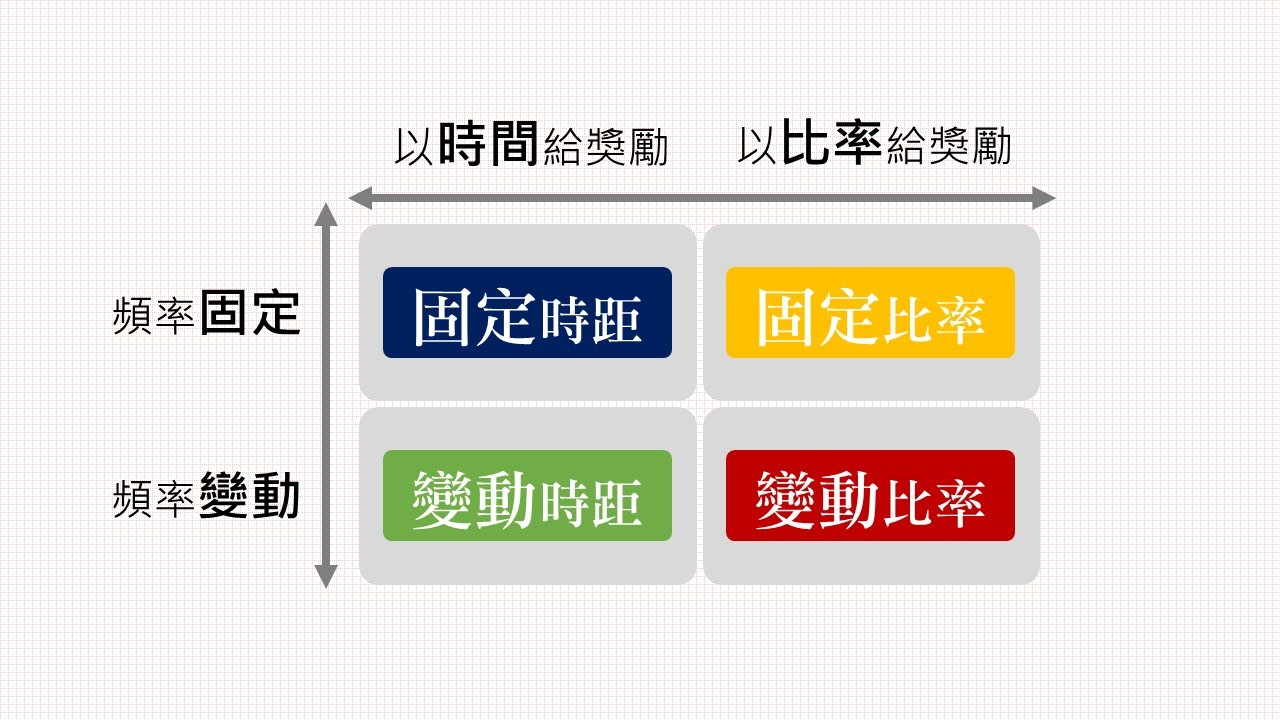 | | 以時間給獎勵 | 以比率給獎勵 |
|---|---|---|
| 頻率固定 | 固定時距 | 固定比率 |
| 頻率變動 | 變動時距 | 變動比率 |